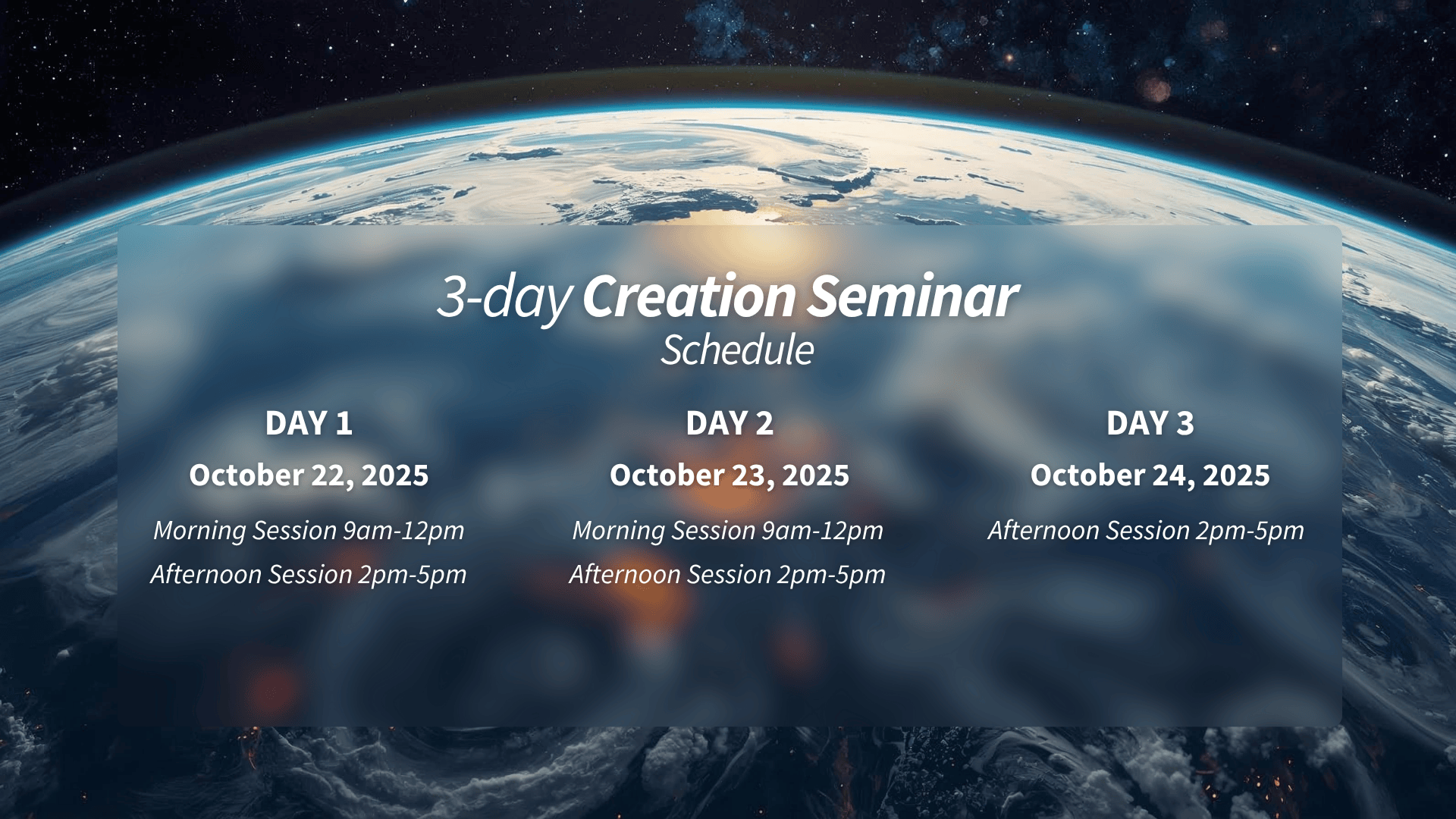 3-day Creation Seminar
Schedule

DAY 1
October 22, 2025
Morning Session 9am-12pm
Afternoon Session 2pm-5pm

DAY 2
October 23, 2025
Morning Session 9am-12pm
Afternoon Session 2pm-5pm

DAY 3
October 24, 2025
Afternoon Session 2pm-5pm